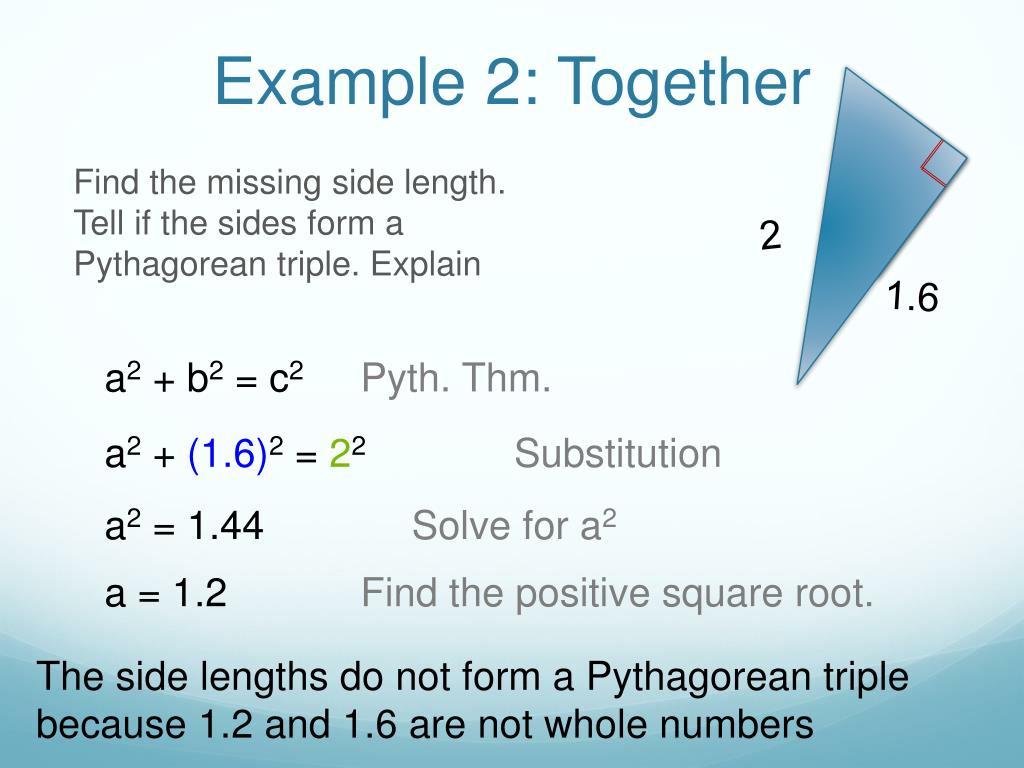 Example 2: Together

Find the missing side length. Tell if the sides form a Pythagorean triple. Explain

2

1.6

$a^2 + b^2 = c^2$ Pyth. Thm.

$a^2 + (1.6)^2 = 2^2$ Substitution

$a^2 = 1.44$ Solve for $a^2$

$a = 1.2$ Find the positive square root.

The side lengths do not form a Pythagorean triple because 1.2 and 1.6 are not whole numbers